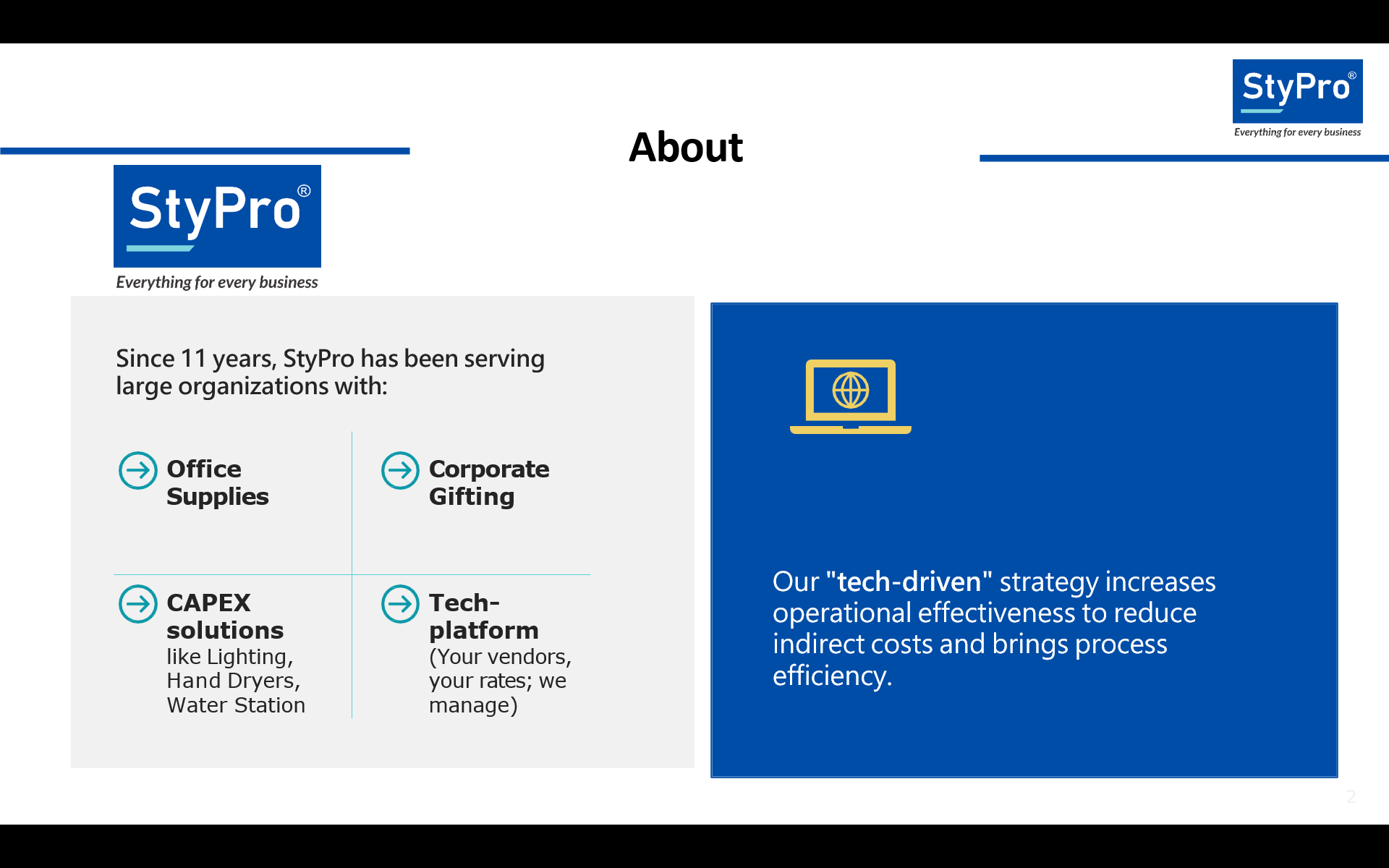 StyPro®
Everything for every business

About

StyPro®
Everything for every business

Since 11 years, StyPro has been serving large organizations with:

Office Supplies

Corporate Gifting

CAPEX solutions like Lighting, Hand Dryers, Water Station

Tech-platform (Your vendors, your rates; we manage)

Our "tech-driven" strategy increases operational effectiveness to reduce indirect costs and brings process efficiency.

2